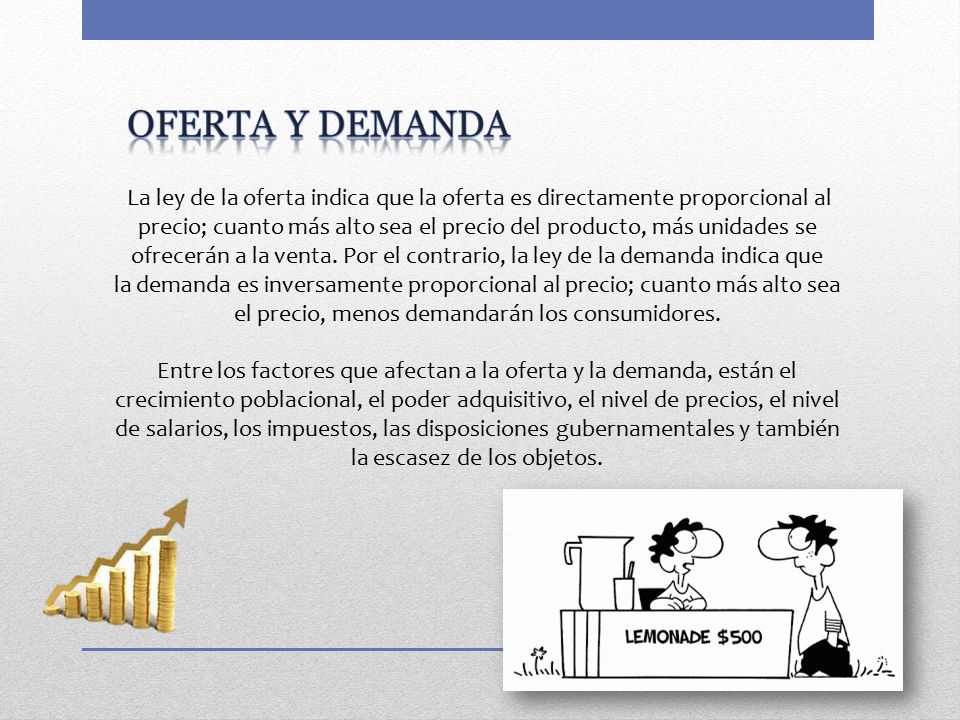 OFERTA Y DEMANDA

La ley de la oferta indica que la oferta es directamente proporcional al precio; cuanto más alto sea el precio del producto, más unidades se ofrecerán a la venta. Por el contrario, la ley de la demanda indica que la demanda es inversamente proporcional al precio; cuanto más alto sea el precio, menos demandarán los consumidores.

Entre los factores que afectan a la oferta y la demanda, están el crecimiento poblacional, el poder adquisitivo, el nivel de precios, el nivel de salarios, los impuestos, las disposiciones gubernamentales y también la escasez de los objetos.

LEMONADE $500